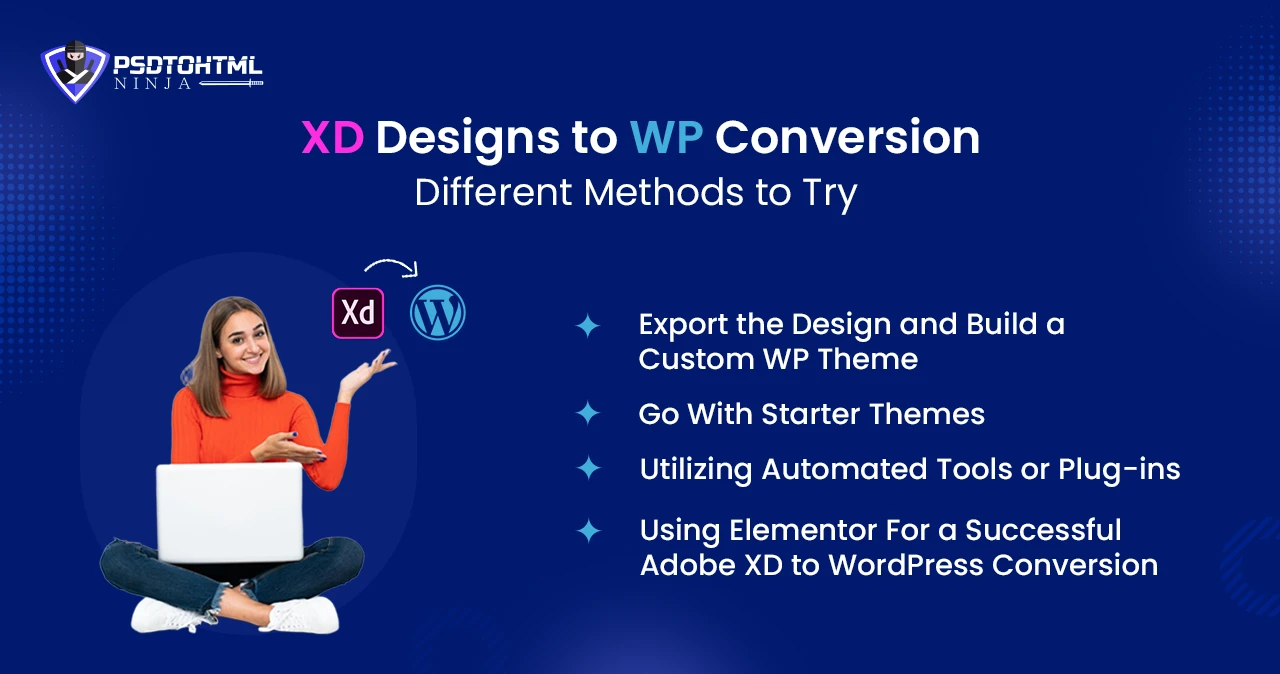 PSDTOHTML NINJA

XD Designs to WP Conversion
Different Methods to Try

Xd

Export the Design and Build a Custom WP Theme

Go With Starter Themes

Utilizing Automated Tools or Plug-ins

Using Elementor For a Successful Adobe XD to WordPress Conversion